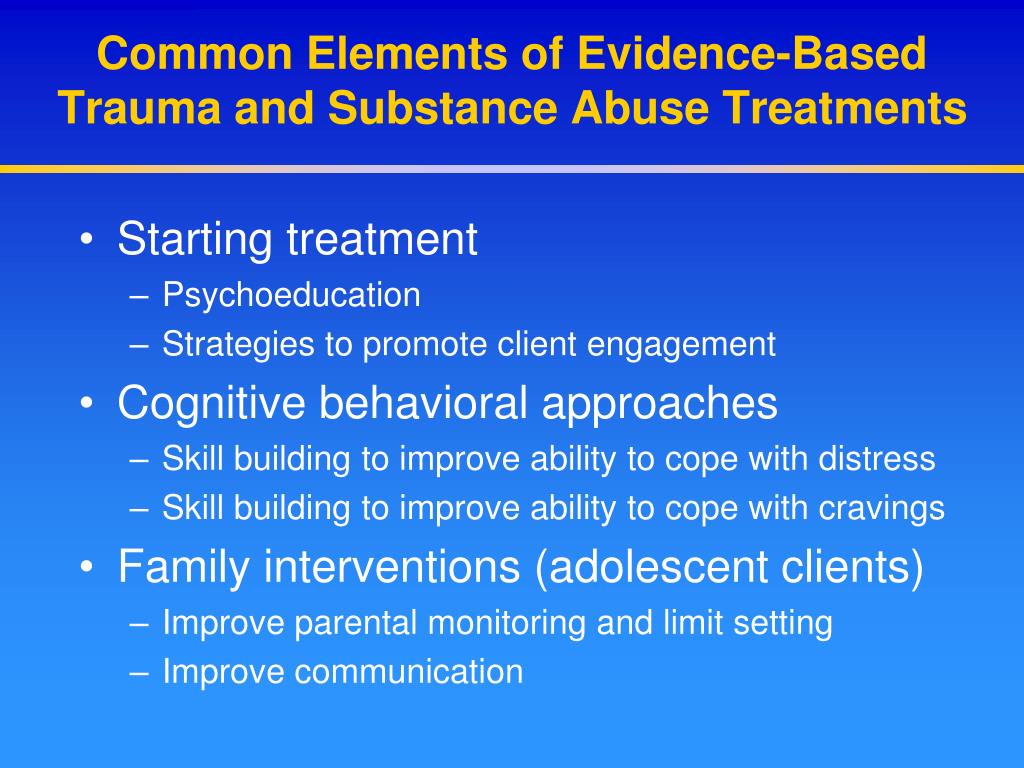 Common Elements of Evidence-Based Trauma and Substance Abuse Treatments

• Starting treatment
– Psychoeducation
– Strategies to promote client engagement
• Cognitive behavioral approaches
– Skill building to improve ability to cope with distress
– Skill building to improve ability to cope with cravings
• Family interventions (adolescent clients)
– Improve parental monitoring and limit setting
– Improve communication